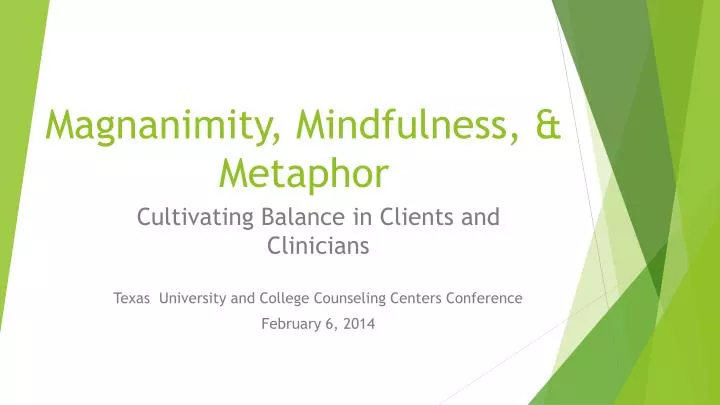 Magnanimity, Mindfulness, & Metaphor

Cultivating Balance in Clients and Clinicians

Texas University and College Counseling Centers Conference

February 6, 2014